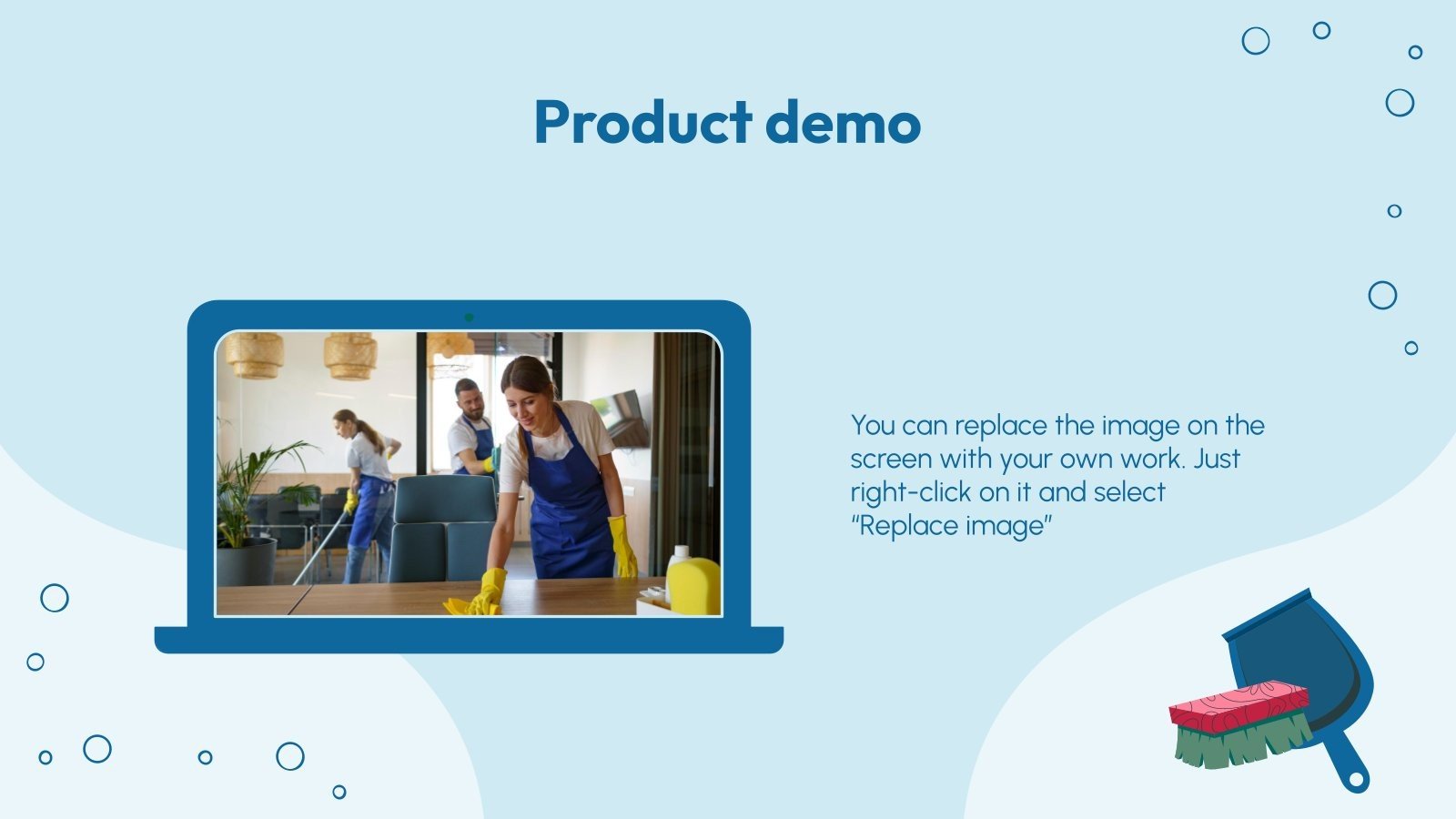 Product demo

You can replace the image on the screen with your own work. Just right-click on it and select “Replace image”